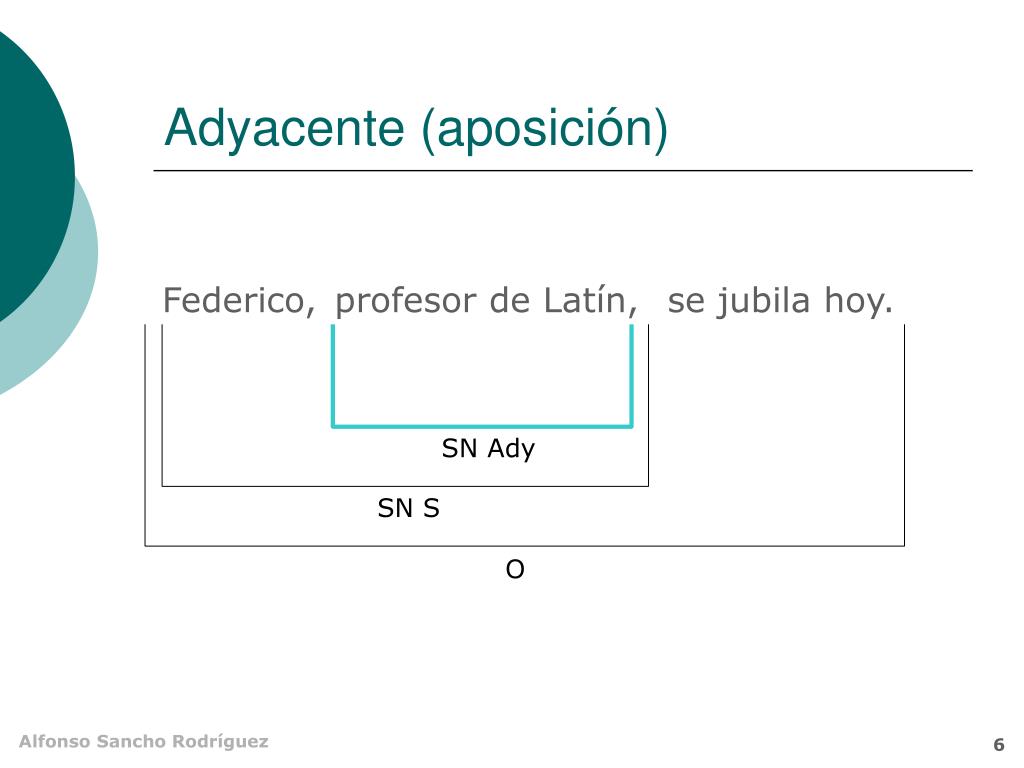 Adyacente (aposición)

Federico, profesor de Latín, se jubila hoy.

SN Ady

SN S

O

Alfonso Sancho Rodríguez

6